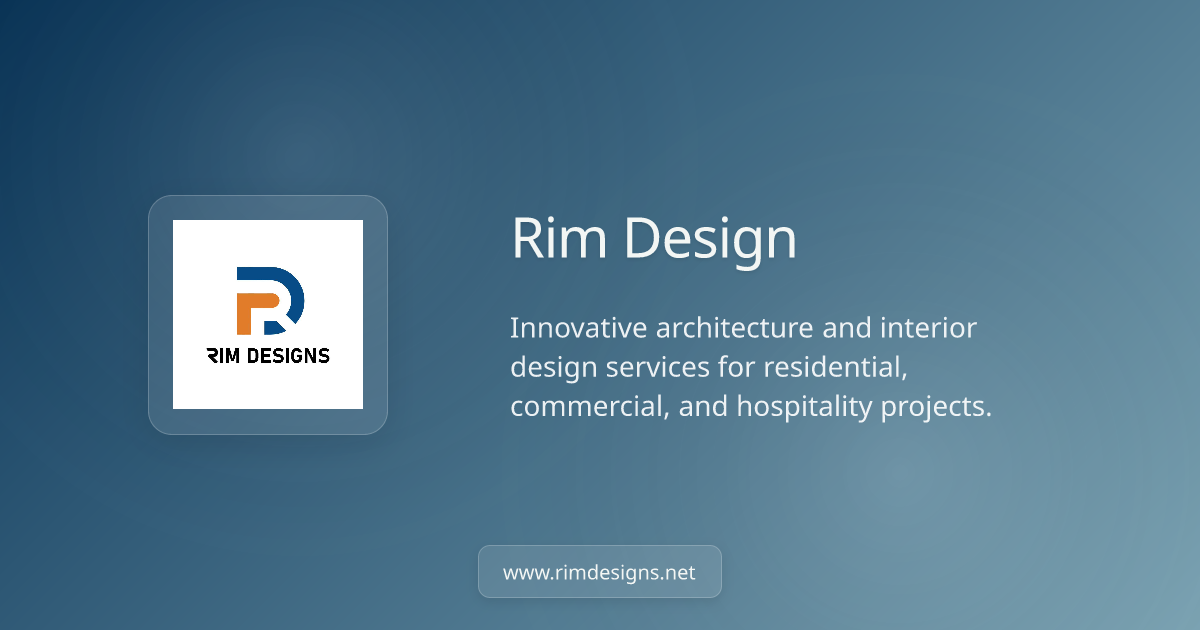 RIM DESIGNS

Rim Design

Innovative architecture and interior design services for residential, commercial, and hospitality projects.

www.rimdesigns.net